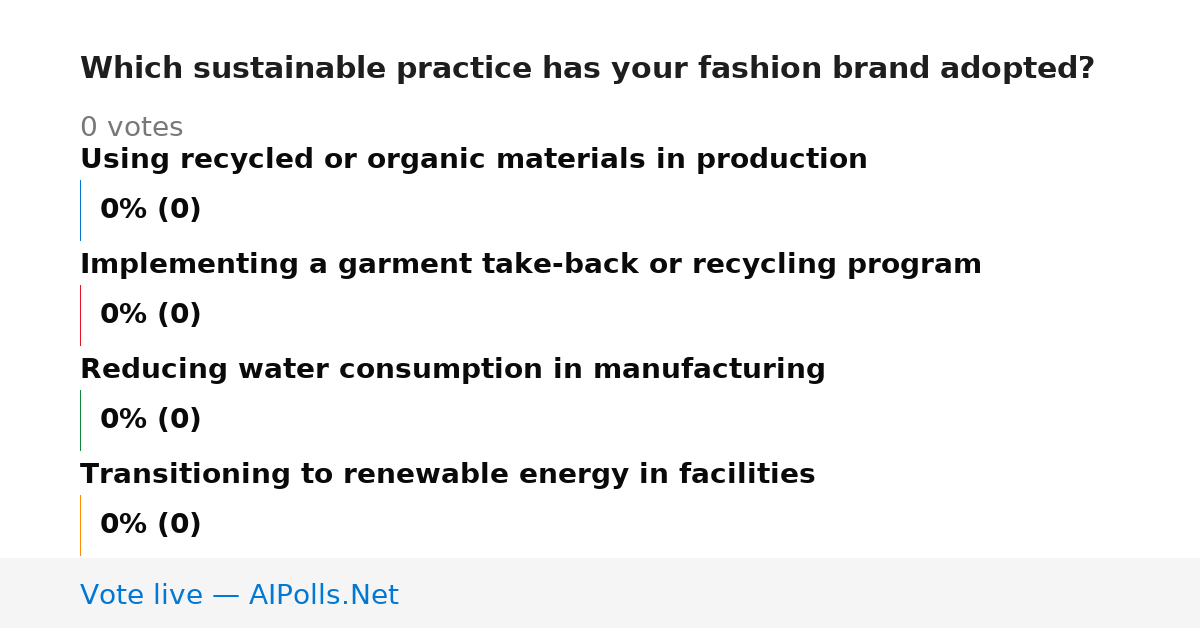 Which sustainable practice has your fashion brand adopted?

0 votes

Using recycled or organic materials in production

0% (0)

Implementing a garment take-back or recycling program

0% (0)

Reducing water consumption in manufacturing

0% (0)

Transitioning to renewable energy in facilities

0% (0)

Vote live — AIPolls.Net